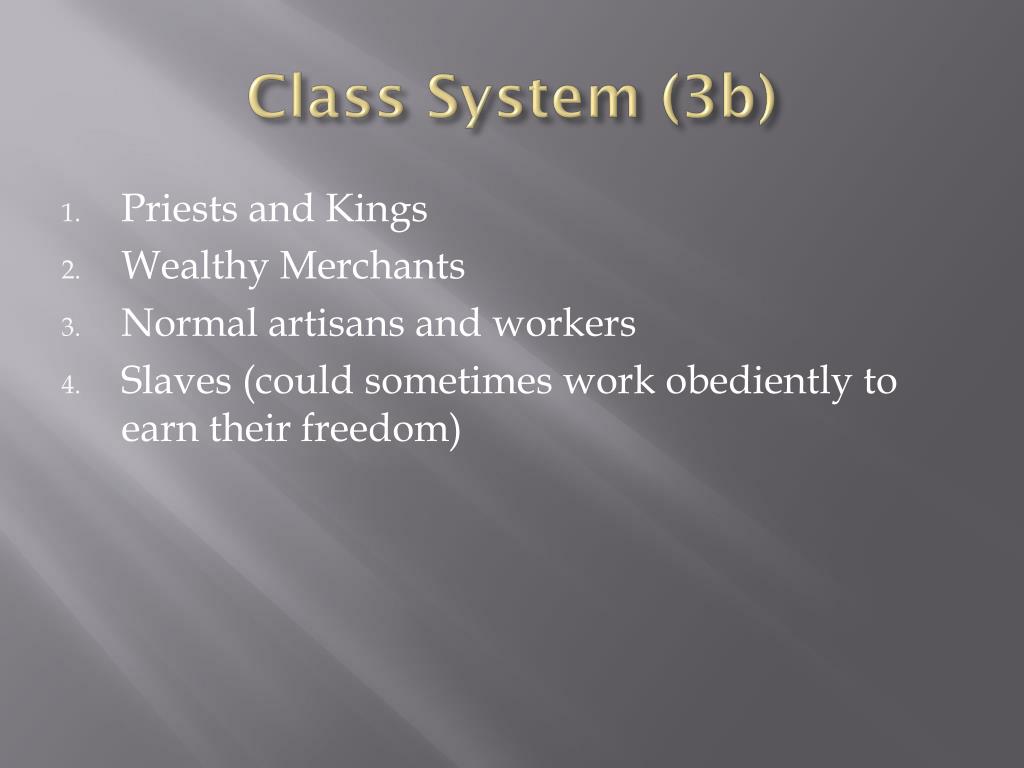 Class System (3b)

1. Priests and Kings
2. Wealthy Merchants
3. Normal artisans and workers
4. Slaves (could sometimes work obediently to earn their freedom)